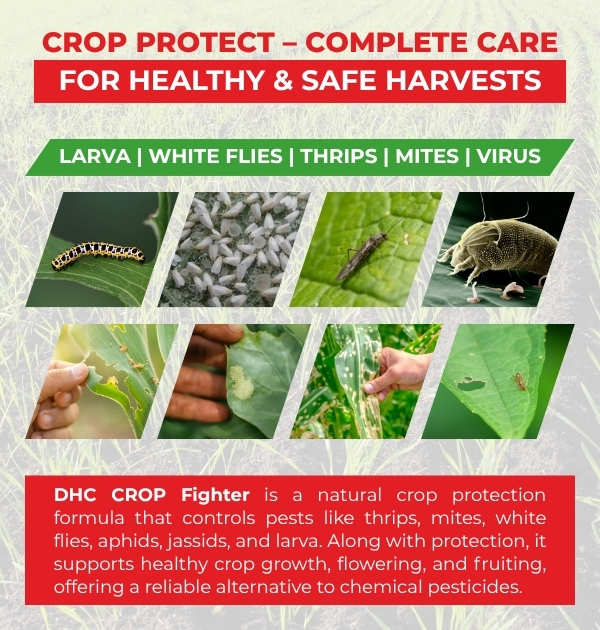 CROP PROTECT – COMPLETE CARE
FOR HEALTHY & SAFE HARVESTS

LARVA | WHITE FLIES | THRIPS | MITES | VIRUS

DHC CROP Fighter is a natural crop protection formula that controls pests like thrips, mites, white flies, aphids, jassids, and larva. Along with protection, it supports healthy crop growth, flowering, and fruiting, offering a reliable alternative to chemical pesticides.